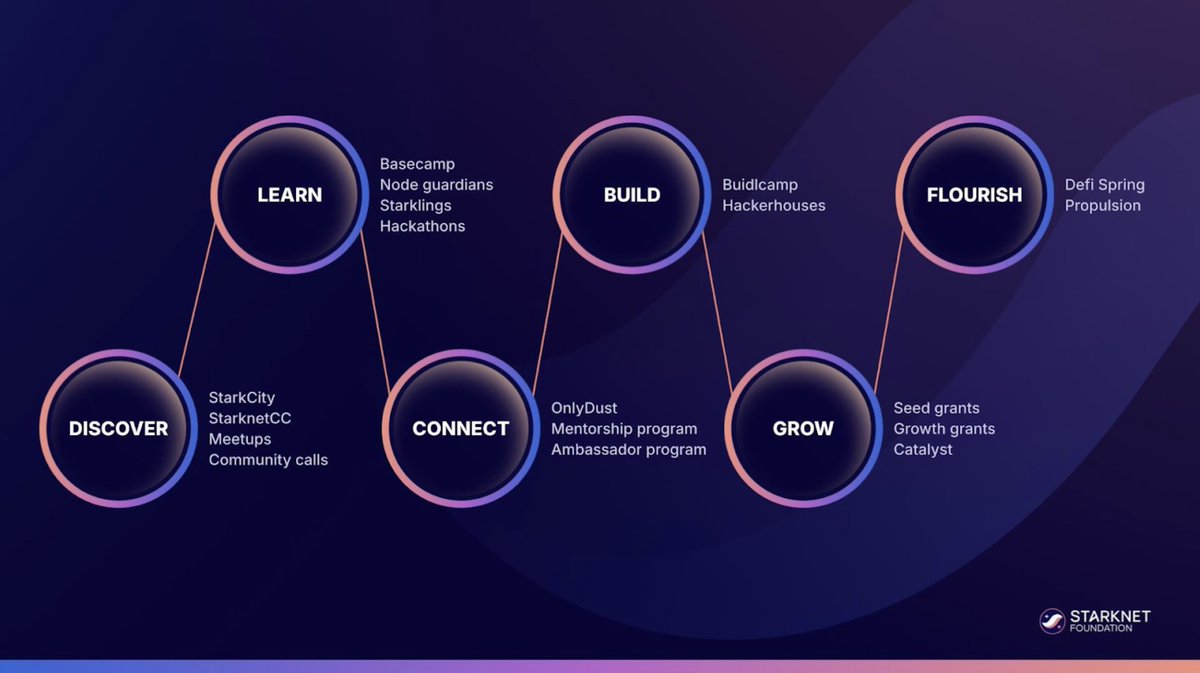 DISCOVER
StarkCity
StarknetCC
Meetups
Community calls

LEARN
Basecamp
Node guardians
Starklings
Hackathons

CONNECT
OnlyDust
Mentorship program
Ambassador program

BUILD
Buidlcamp
Hackerhouses

GROW
Seed grants
Growth grants
Catalyst

FLOURISH
Defi Spring
Propulsion

STARKNET FOUNDATION